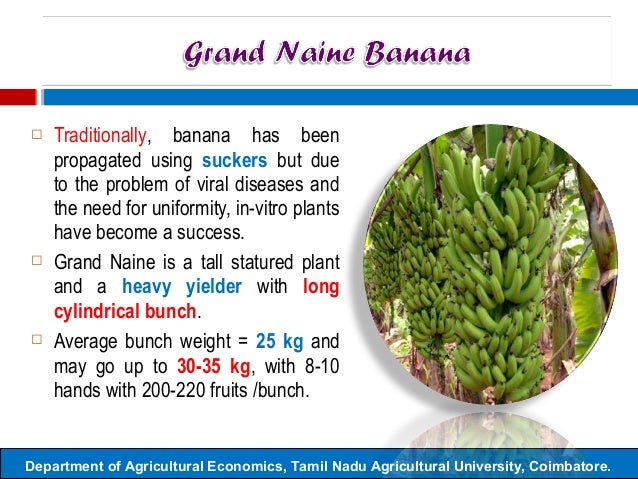 Grand Naine Banana

□ Traditionally, banana has been propagated using suckers but due to the problem of viral diseases and the need for uniformity, in-vitro plants have become a success.

□ Grand Naine is a tall statured plant and a heavy yielder with long cylindrical bunch.

□ Average bunch weight = 25 kg and may go up to 30-35 kg, with 8-10 hands with 200-220 fruits /bunch.

Department of Agricultural Economics, Tamil Nadu Agricultural University, Coimbatore.